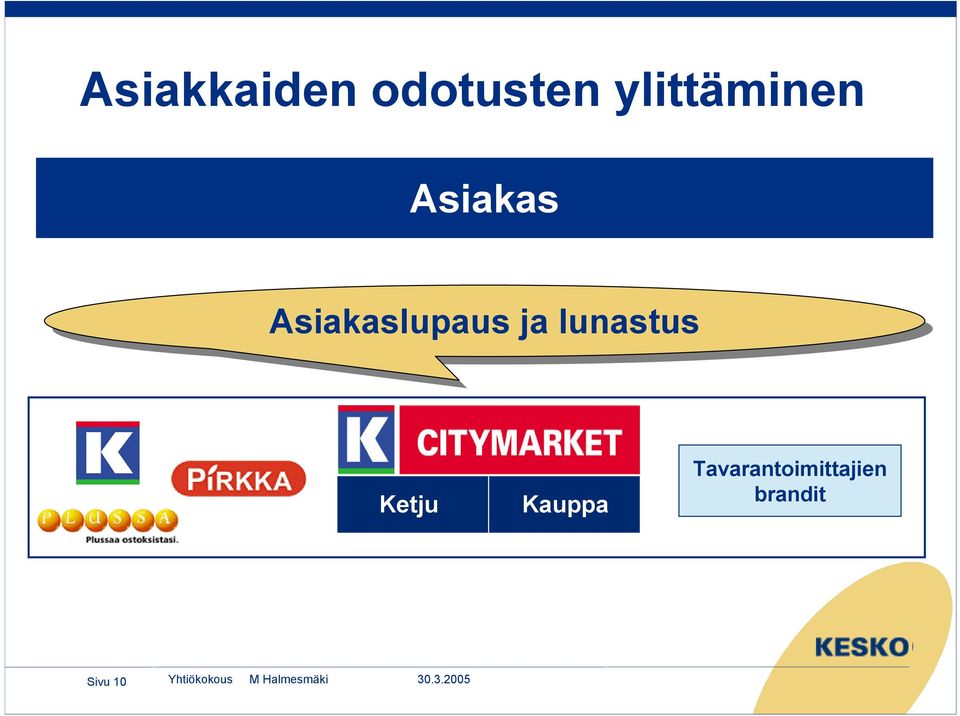 Asiakkaiden odotusten ylittäminen

Asiakas

Asiakaslupaus ja lunastus

K

PIRKKA

PLUSSA
Plussaa ostoksistasi.

K CITYMARKET

Ketju

Kauppa

Tavarantoimittajien brandit

KESKO

Sivu 10 Yhtiökokous M Halmesmäki 30.3.2005